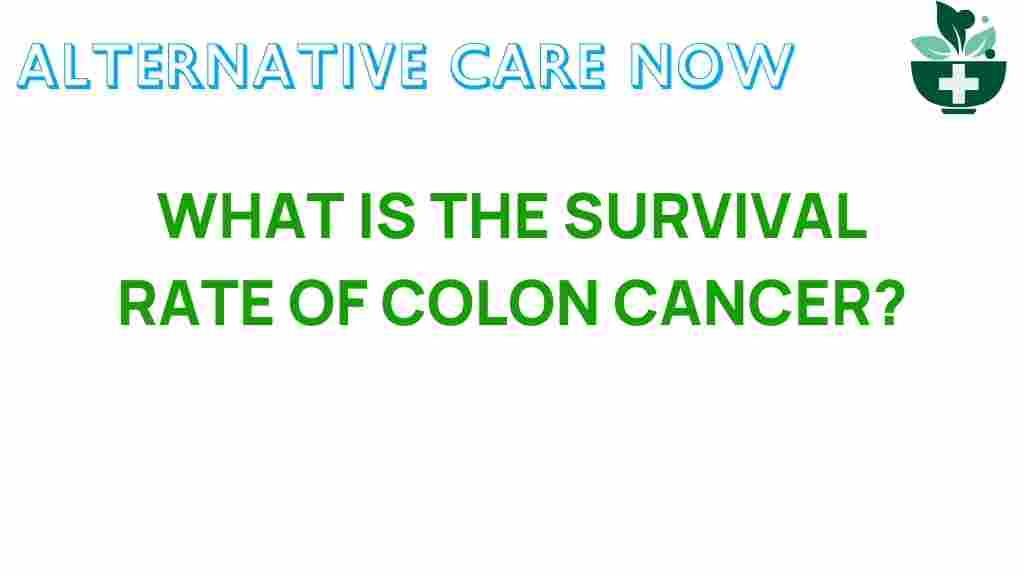 ALTERNATIVE CARE NOW

WHAT IS THE SURVIVAL RATE OF COLON CANCER?